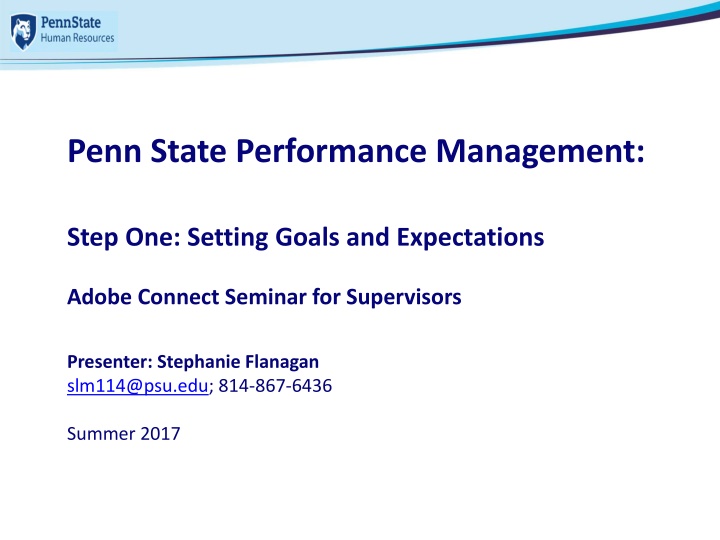 PennState
Human Resources

Penn State Performance Management:

Step One: Setting Goals and Expectations

Adobe Connect Seminar for Supervisors

Presenter: Stephanie Flanagan
slm114@psu.edu; 814-867-6436

Summer 2017